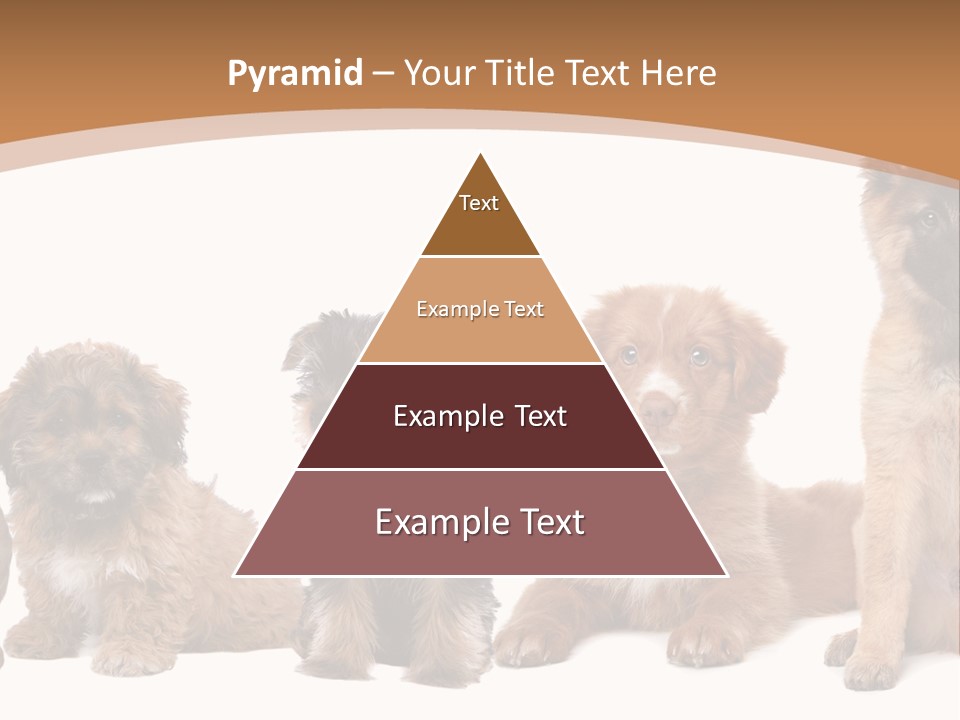 Pyramid – Your Title Text Here

Text

Example Text

Example Text

Example Text